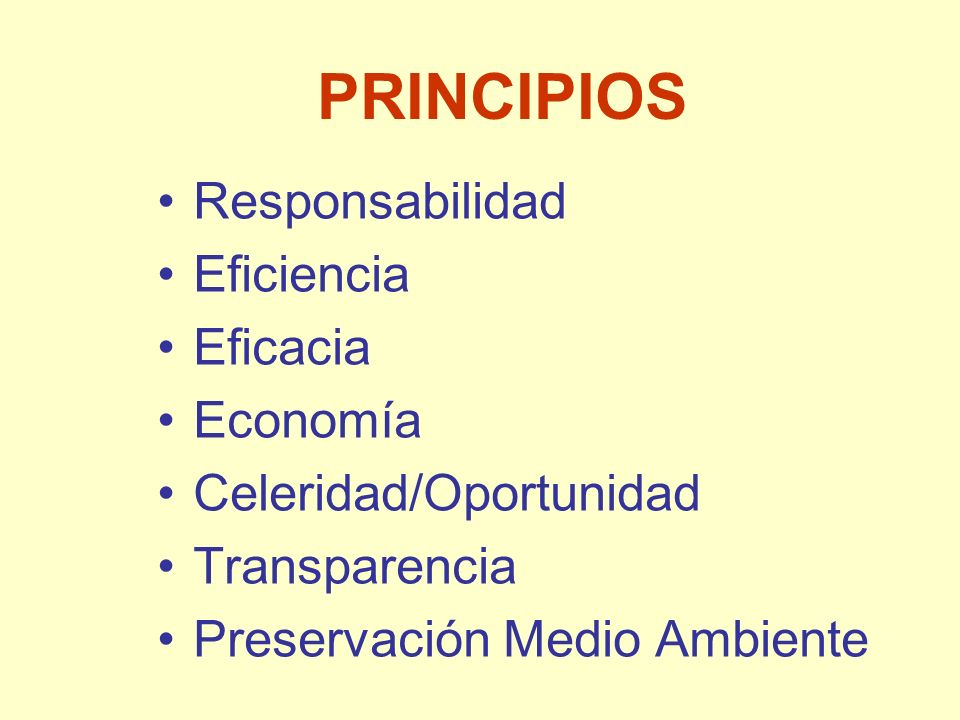 PRINCIPIOS

• Responsabilidad
• Eficiencia
• Eficacia
• Economía
• Celeridad/Oportunidad
• Transparencia
• Preservación Medio Ambiente